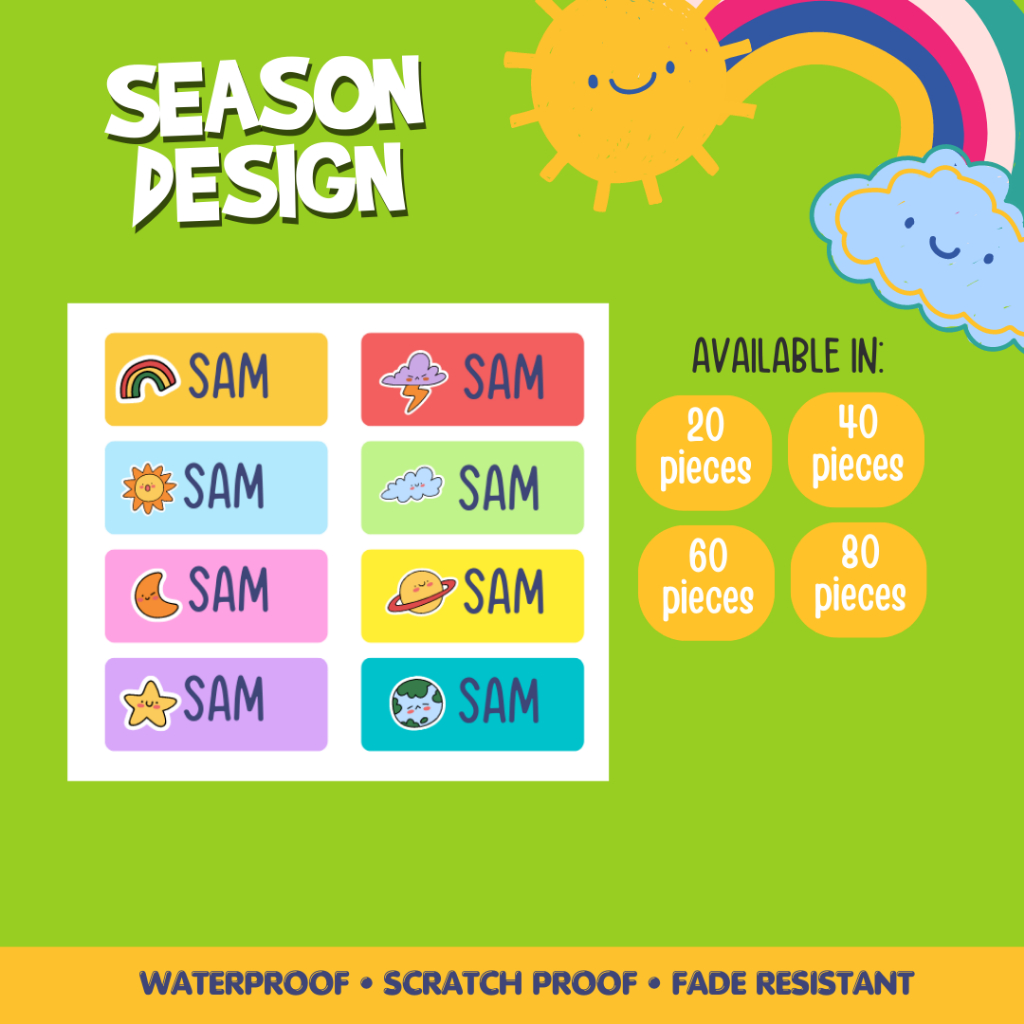 SEASON DESIGN

SAM

SAM

SAM

SAM

SAM

SAM

SAM

SAM

AVAILABLE IN:

20 pieces

40 pieces

60 pieces

80 pieces

WATERPROOF • SCRATCH PROOF • FADE RESISTANT